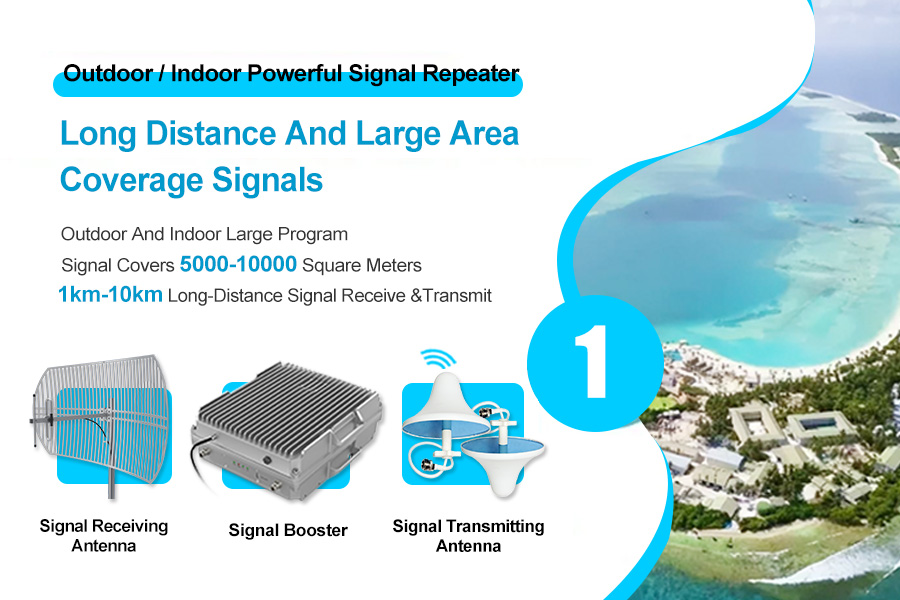 Outdoor / Indoor Powerful Signal Repeater

Long Distance And Large Area Coverage Signals

Outdoor And Indoor Large Program
Signal Covers 5000-10000 Square Meters
1km-10km Long-Distance Signal Receive &Transmit

1

Signal Receiving Antenna

Signal Booster

Signal Transmitting Antenna